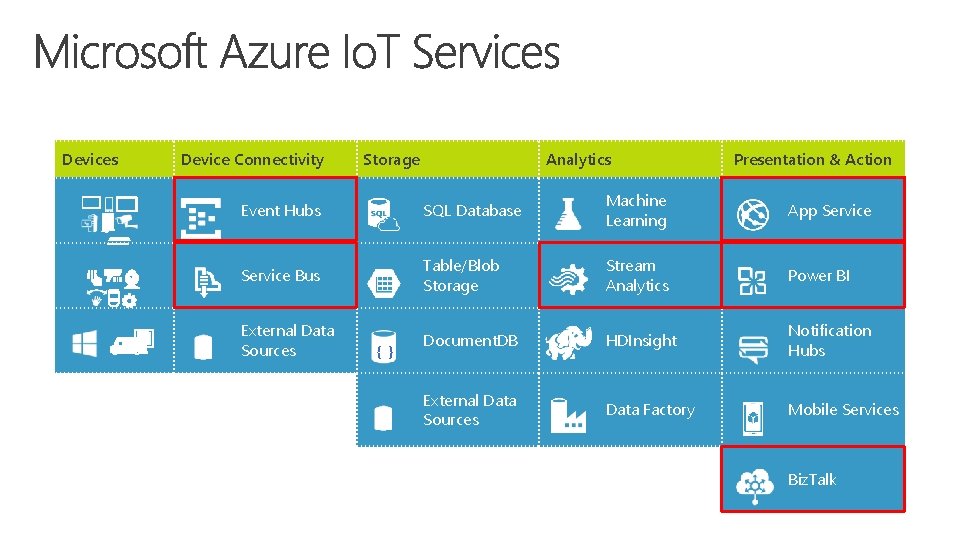 Microsoft Azure IoT Services

| Devices | Device Connectivity | Storage | Analytics | Presentation & Action |
|---|---|---|---|---|
| | Event Hubs | SQL Database | Machine Learning | App Service |
| | Service Bus | Table/Blob Storage | Stream Analytics | Power BI |
| | External Data Sources | DocumentDB | HDInsight | Notification Hubs |
| | | External Data Sources | Data Factory | Mobile Services |
| | | | | BizTalk |